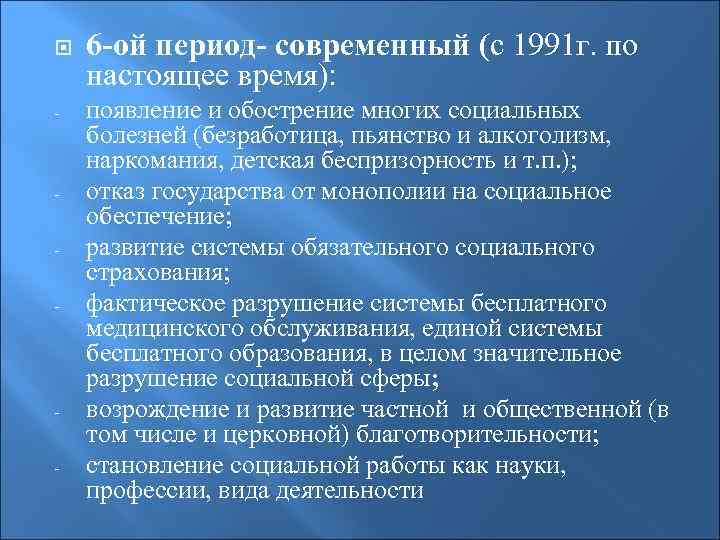 6-ой период- современный (с 1991г. по настоящее время):

- появление и обострение многих социальных болезней (безработица, пьянство и алкоголизм, наркомания, детская беспризорность и т.п.);
- отказ государства от монополии на социальное обеспечение;
- развитие системы обязательного социального страхования;
- фактическое разрушение системы бесплатного медицинского обслуживания, единой системы бесплатного образования, в целом значительное разрушение социальной сферы;
- возрождение и развитие частной и общественной (в том числе и церковной) благотворительности;
- становление социальной работы как науки, профессии, вида деятельности